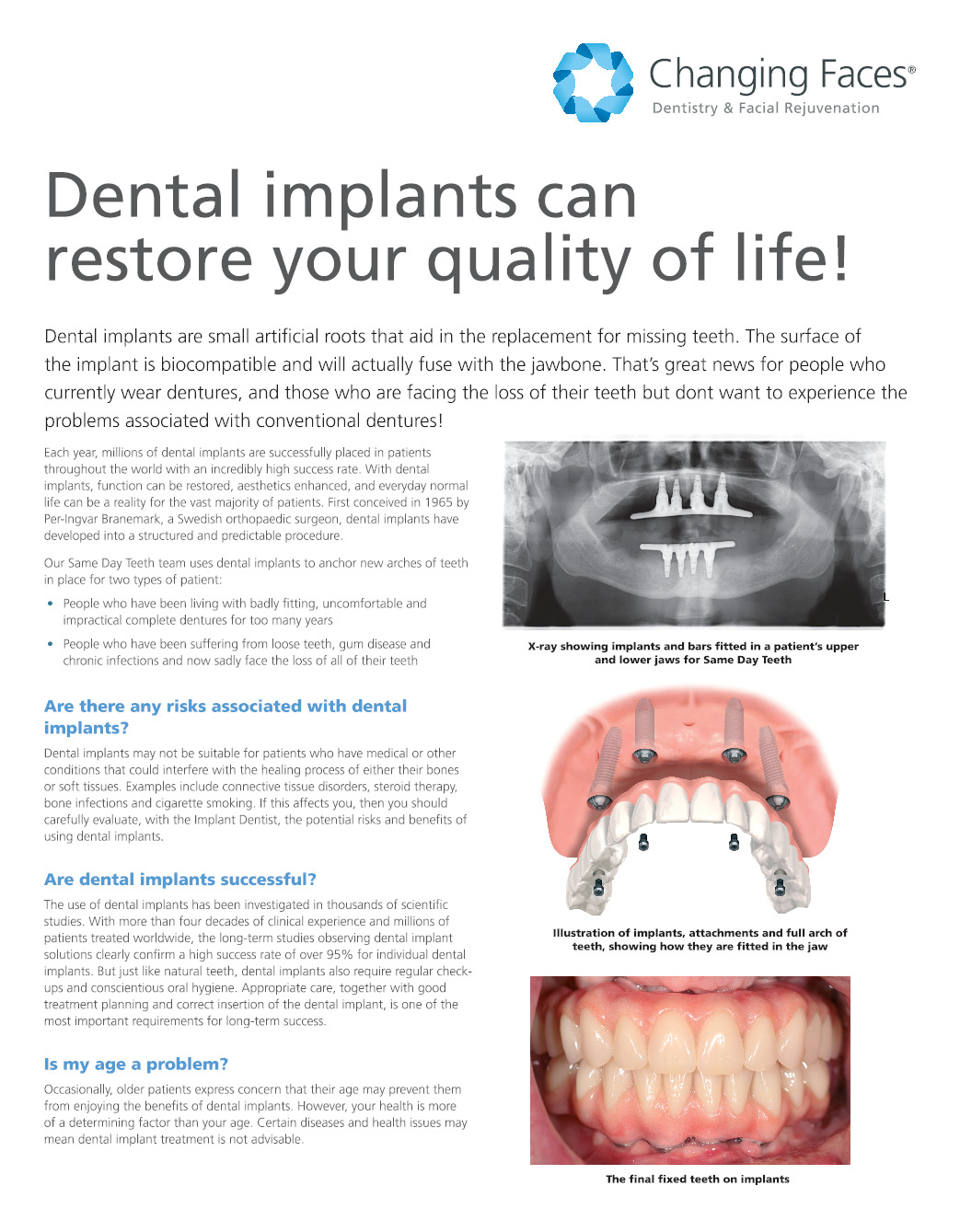 Changing Faces®
Dentistry & Facial Rejuvenation

Dental implants can restore your quality of life!

Dental implants are small artificial roots that aid in the replacement for missing teeth. The surface of the implant is biocompatible and will actually fuse with the jawbone. That's great news for people who currently wear dentures, and those who are facing the loss of their teeth but dont want to experience the problems associated with conventional dentures!

Each year, millions of dental implants are successfully placed in patients throughout the world with an incredibly high success rate. With dental implants, function can be restored, aesthetics enhanced, and everyday normal life can be a reality for the vast majority of patients. First conceived in 1965 by Per-Ingvar Branemark, a Swedish orthopaedic surgeon, dental implants have developed into a structured and predictable procedure.

Our Same Day Teeth team uses dental implants to anchor new arches of teeth in place for two types of patient:

• People who have been living with badly fitting, uncomfortable and impractical complete dentures for too many years

• People who have been suffering from loose teeth, gum disease and chronic infections and now sadly face the loss of all of their teeth

Are there any risks associated with dental implants?

Dental implants may not be suitable for patients who have medical or other conditions that could interfere with the healing process of either their bones or soft tissues. Examples include connective tissue disorders, steroid therapy, bone infections and cigarette smoking. If this affects you, then you should carefully evaluate, with the Implant Dentist, the potential risks and benefits of using dental implants.

Are dental implants successful?

The use of dental implants has been investigated in thousands of scientific studies. With more than four decades of clinical experience and millions of patients treated worldwide, the long-term studies observing dental implant solutions clearly confirm a high success rate of over 95% for individual dental implants. But just like natural teeth, dental implants also require regular check-ups and conscientious oral hygiene. Appropriate care, together with good treatment planning and correct insertion of the dental implant, is one of the most important requirements for long-term success.

Is my age a problem?

Occasionally, older patients express concern that their age may prevent them from enjoying the benefits of dental implants. However, your health is more of a determining factor than your age. Certain diseases and health issues may mean dental implant treatment is not advisable.

L

X-ray showing implants and bars fitted in a patient's upper and lower jaws for Same Day Teeth

Illustration of implants, attachments and full arch of teeth, showing how they are fitted in the jaw

The final fixed teeth on implants